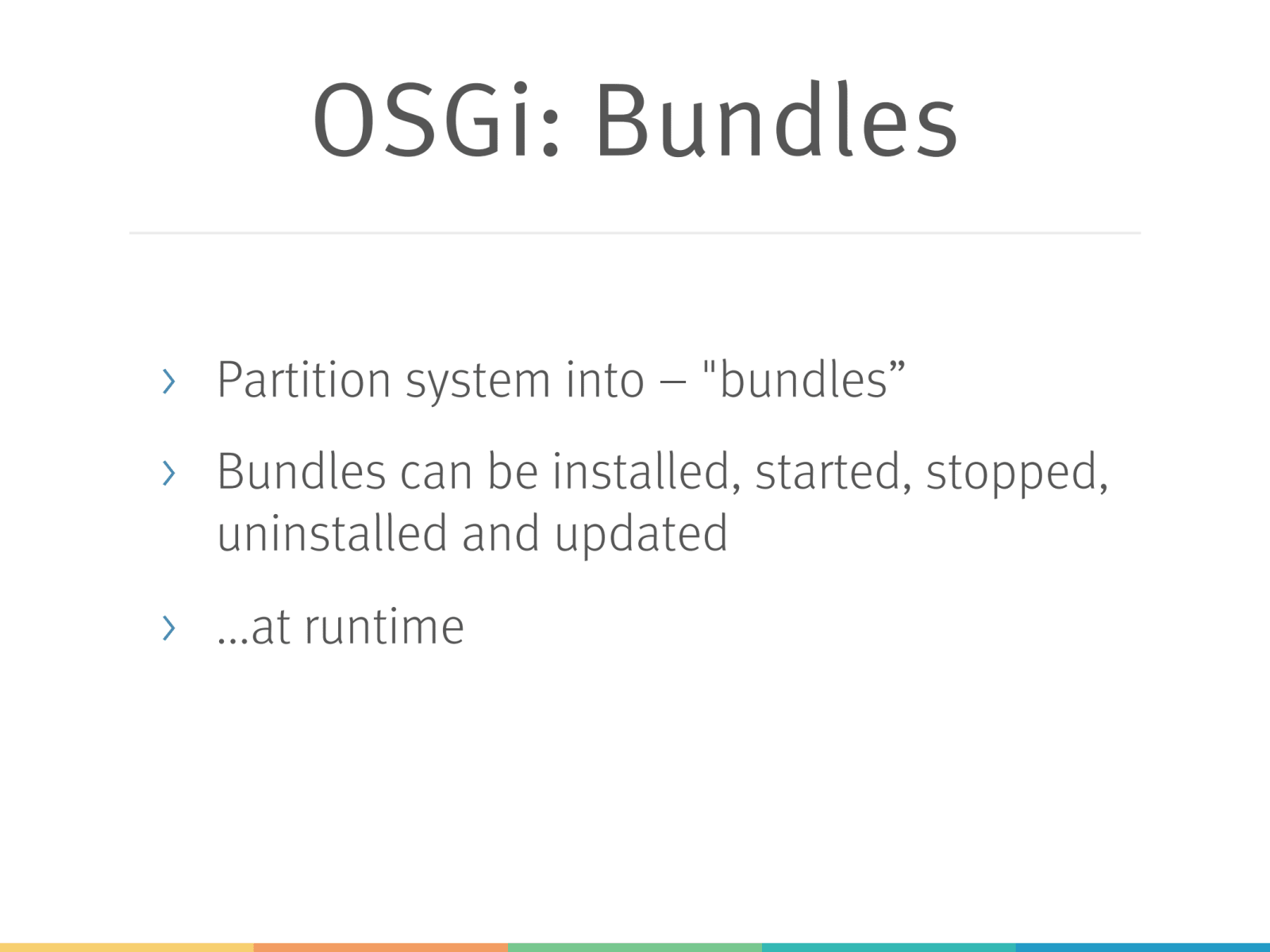 OSGi: Bundles

› Partition system into – "bundles”

› Bundles can be installed, started, stopped, uninstalled and updated

› ...at runtime